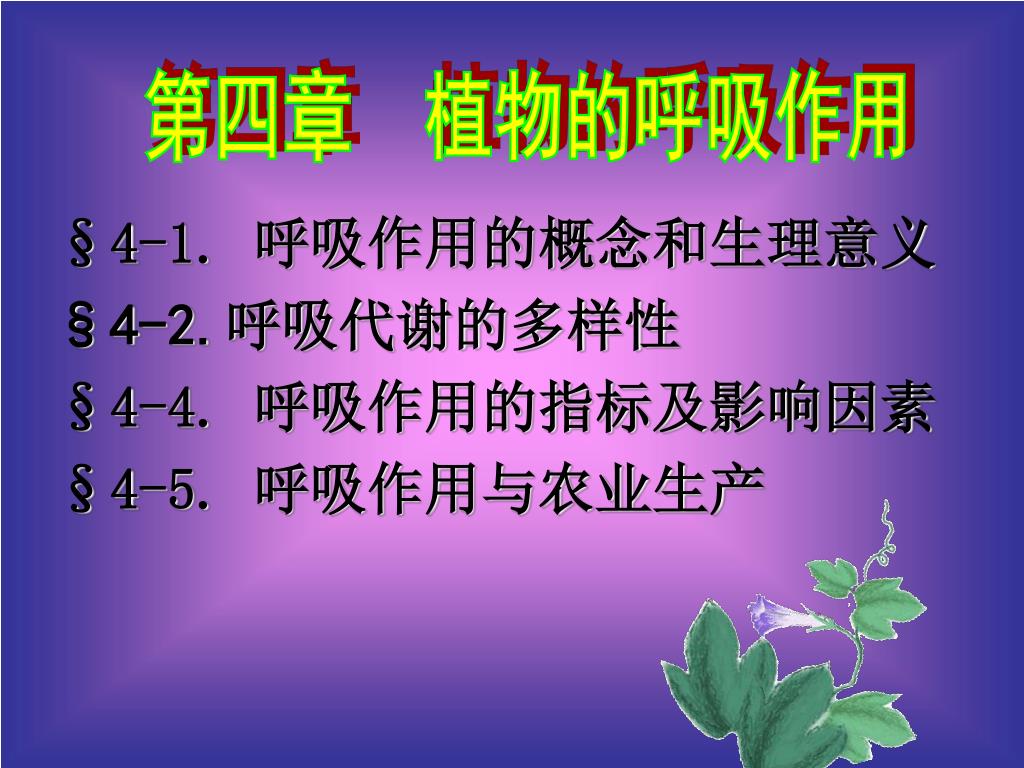 第四章　植物的呼吸作用

§4-1. 呼吸作用的概念和生理意义

§4-2.呼吸代谢的多样性

§4-4. 呼吸作用的指标及影响因素

§4-5. 呼吸作用与农业生产